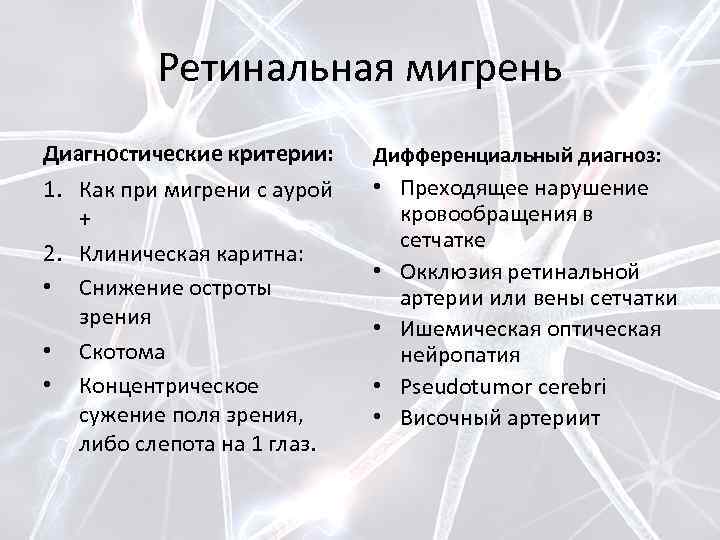 Ретинальная мигрень

Диагностические критерии:

1. Как при мигрени с аурой +
2. Клиническая каритна:
• Снижение остроты зрения
• Скотома
• Концентрическое сужение поля зрения, либо слепота на 1 глаз.

Дифференциальный диагноз:

• Преходящее нарушение кровообращения в сетчатке
• Окклюзия ретинальной артерии или вены сетчатки
• Ишемическая оптическая нейропатия
• Pseudotumor cerebri
• Височный артериит